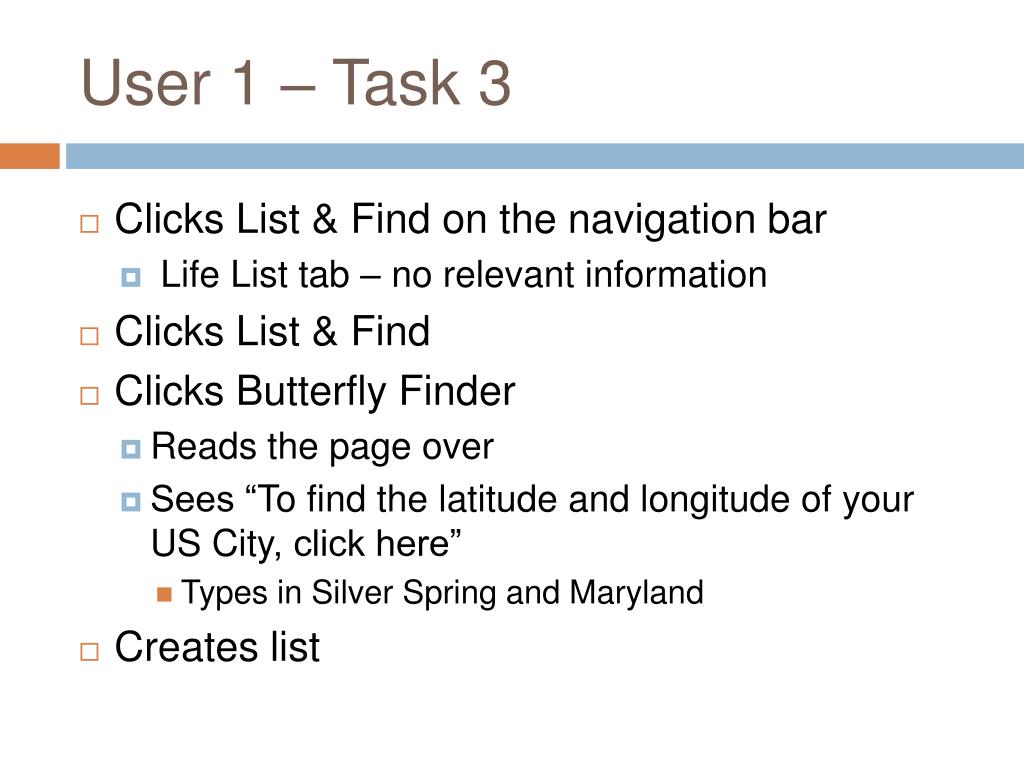 User 1 – Task 3

Clicks List & Find on the navigation bar

Life List tab – no relevant information

Clicks List & Find

Clicks Butterfly Finder

Reads the page over

Sees “To find the latitude and longitude of your US City, click here”

Types in Silver Spring and Maryland

Creates list